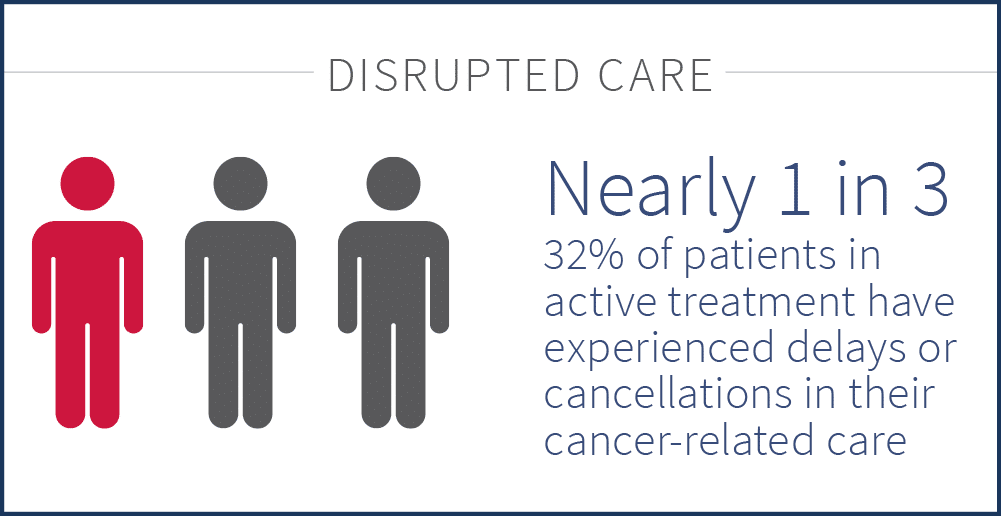 DISRUPTED CARE

Nearly 1 in 3

32% of patients in active treatment have experienced delays or cancellations in their cancer-related care